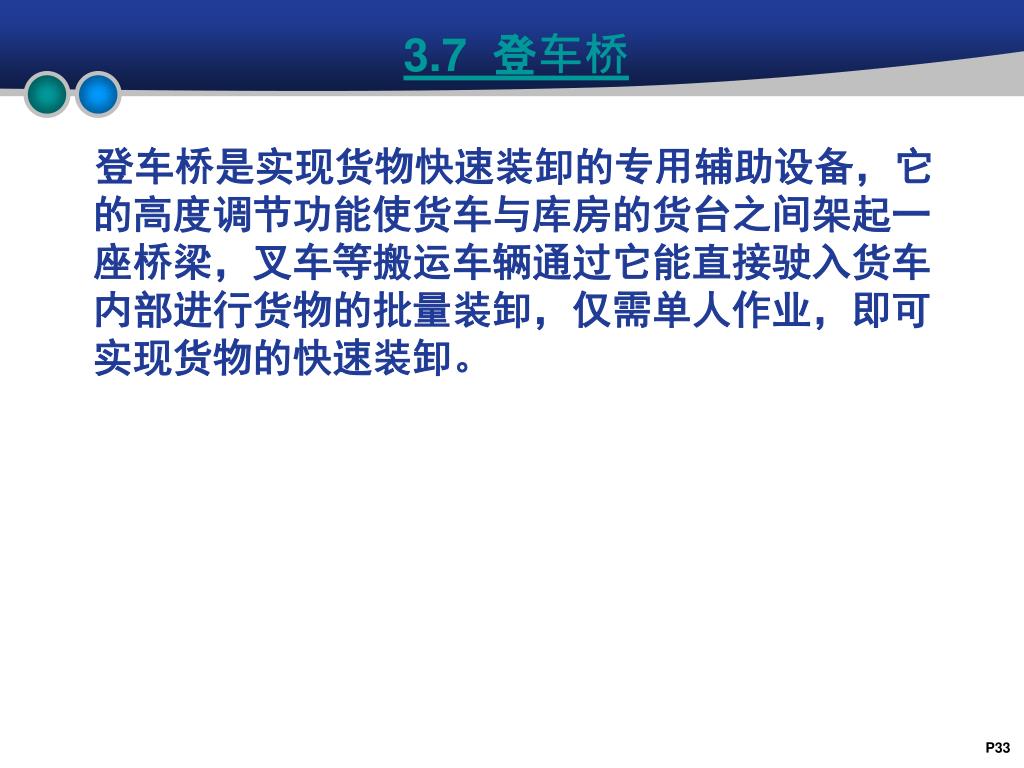 3.7 登车桥

登车桥是实现货物快速装卸的专用辅助设备，它的高度调节功能使货车与库房的货台之间架起一座桥梁，叉车等搬运车辆通过它能直接驶入货车内部进行货物的批量装卸，仅需单人作业，即可实现货物的快速装卸。

P33